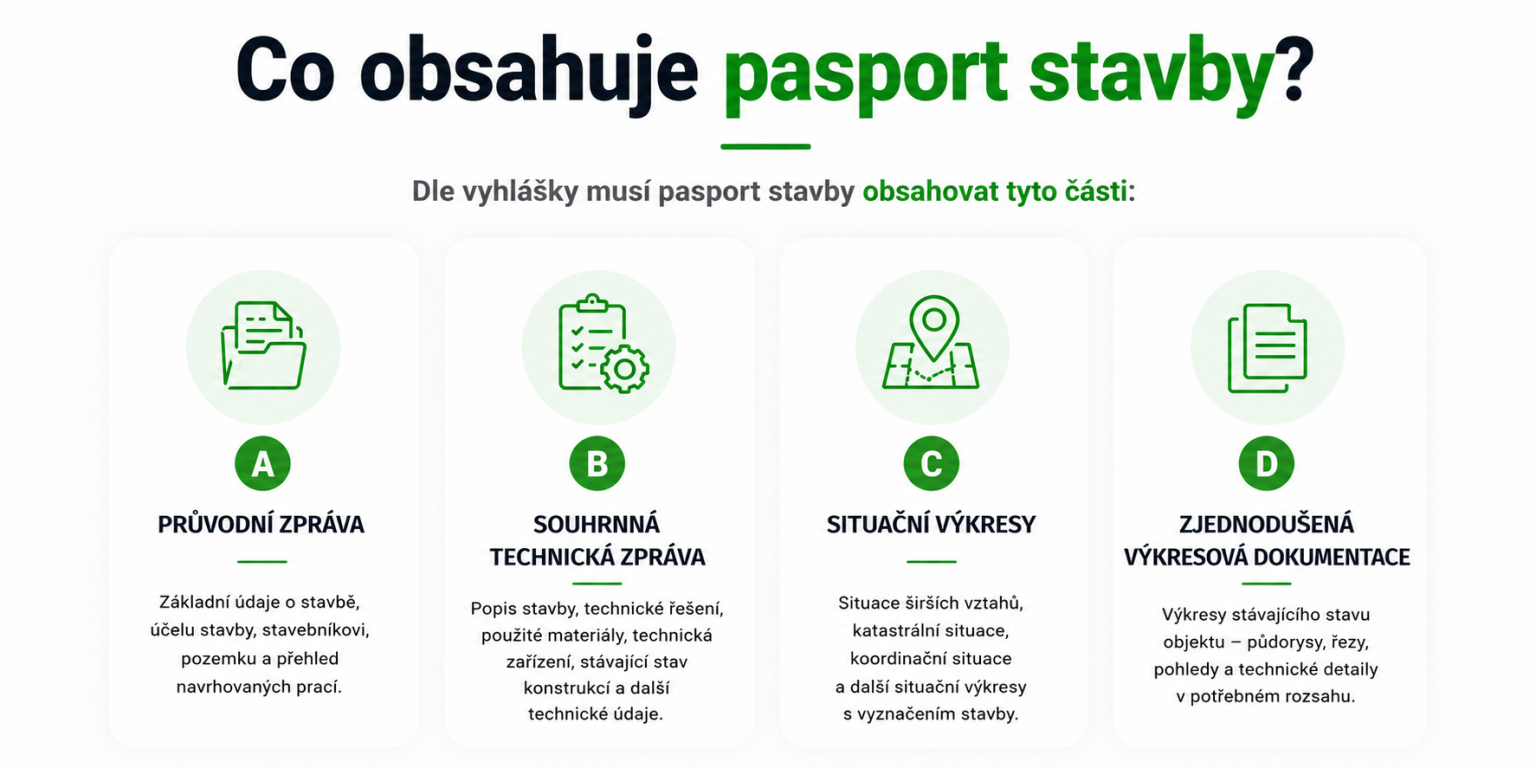 Co obsahuje pasport stavby?

Dle vyhlášky musí pasport stavby obsahovat tyto části:

A

PRŮVODNÍ ZPRÁVA

Základní údaje o stavbě, účelu stavby, stavebníkovi, pozemku a přehled navrhovaných prací.

B

SOUHRNNÁ TECHNICKÁ ZPRÁVA

Popis stavby, technické řešení, použité materiály, technická zařízení, stávající stav konstrukcí a další technické údaje.

C

SITUAČNÍ VÝKRESY

Situace širších vztahů, katastrální situace, koordinační situace a další situační výkresy s vyznačením stavby.

D

ZJEDNODUŠENÁ VÝKRESOVÁ DOKUMENTACE

Výkresy stávajícího stavu objektu – půdorysy, řezy, pohledy a technické detaily v potřebném rozsahu.